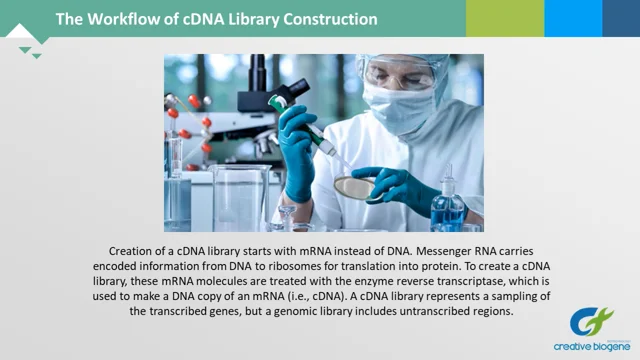 The Workflow of cDNA Library Construction

Creation of a cDNA library starts with mRNA instead of DNA. Messenger RNA carries encoded information from DNA to ribosomes for translation into protein. To create a cDNA library, these mRNA molecules are treated with the enzyme reverse transcriptase, which is used to make a DNA copy of an mRNA (i.e., cDNA). A cDNA library represents a sampling of the transcribed genes, but a genomic library includes untranscribed regions.

creative biogene